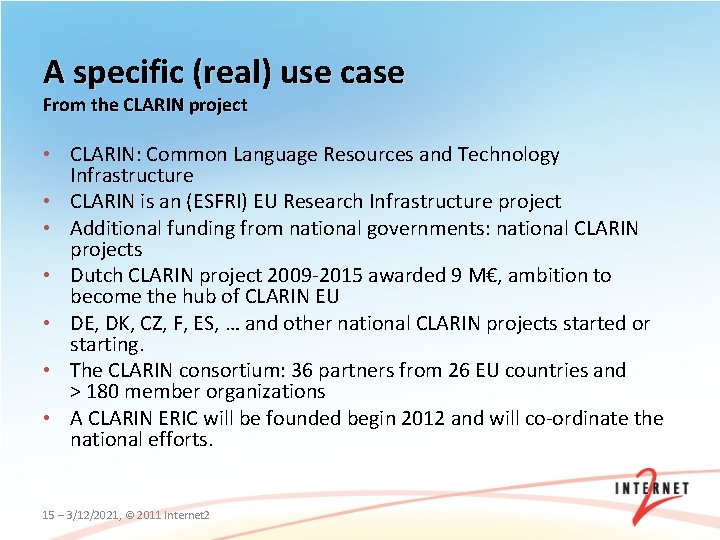 A specific (real) use case
From the CLARIN project

• CLARIN: Common Language Resources and Technology Infrastructure
• CLARIN is an (ESFRI) EU Research Infrastructure project
• Additional funding from national governments: national CLARIN projects
• Dutch CLARIN project 2009-2015 awarded 9 M€, ambition to become the hub of CLARIN EU
• DE, DK, CZ, F, ES, … and other national CLARIN projects started or starting.
• The CLARIN consortium: 36 partners from 26 EU countries and > 180 member organizations
• A CLARIN ERIC will be founded begin 2012 and will co-ordinate the national efforts.

INTERNET 2

15 – 3/12/2021, © 2011 Internet2